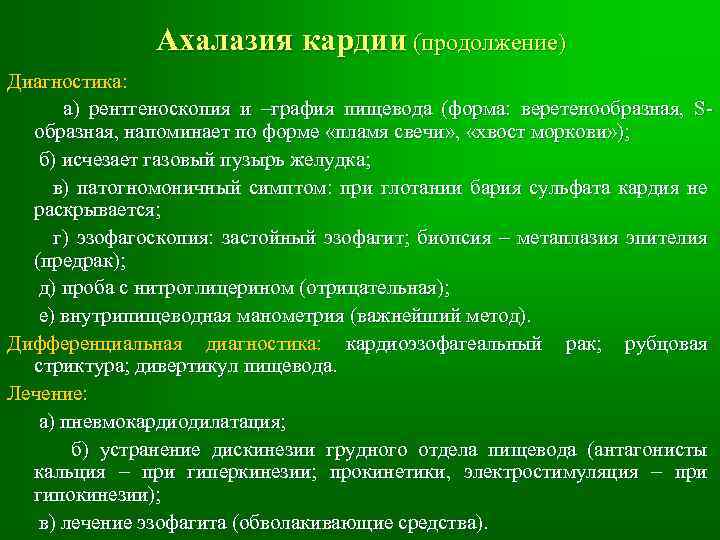 Ахалазия кардии (продолжение)

Диагностика:

а) рентгеноскопия и –графия пищевода (форма: веретенообразная, S-образная, напоминает по форме «пламя свечи», «хвост моркови»);

б) исчезает газовый пузырь желудка;

в) патогномоничный симптом: при глотании бария сульфата кардия не раскрывается;

г) эзофагоскопия: застойный эзофагит; биопсия – метаплазия эпителия (предрак);

д) проба с нитроглицерином (отрицательная);

е) внутрипищеводная манометрия (важнейший метод).

Дифференциальная диагностика: кардиоэзофагеальный рак; рубцовая стриктура; дивертикул пищевода.

Лечение:

а) пневмокардиодилатация;

б) устранение дискинезии грудного отдела пищевода (антагонисты кальция – при гиперкинезии; прокинетики, электростимуляция – при гипокинезии);

в) лечение эзофагита (обволакивающие средства).